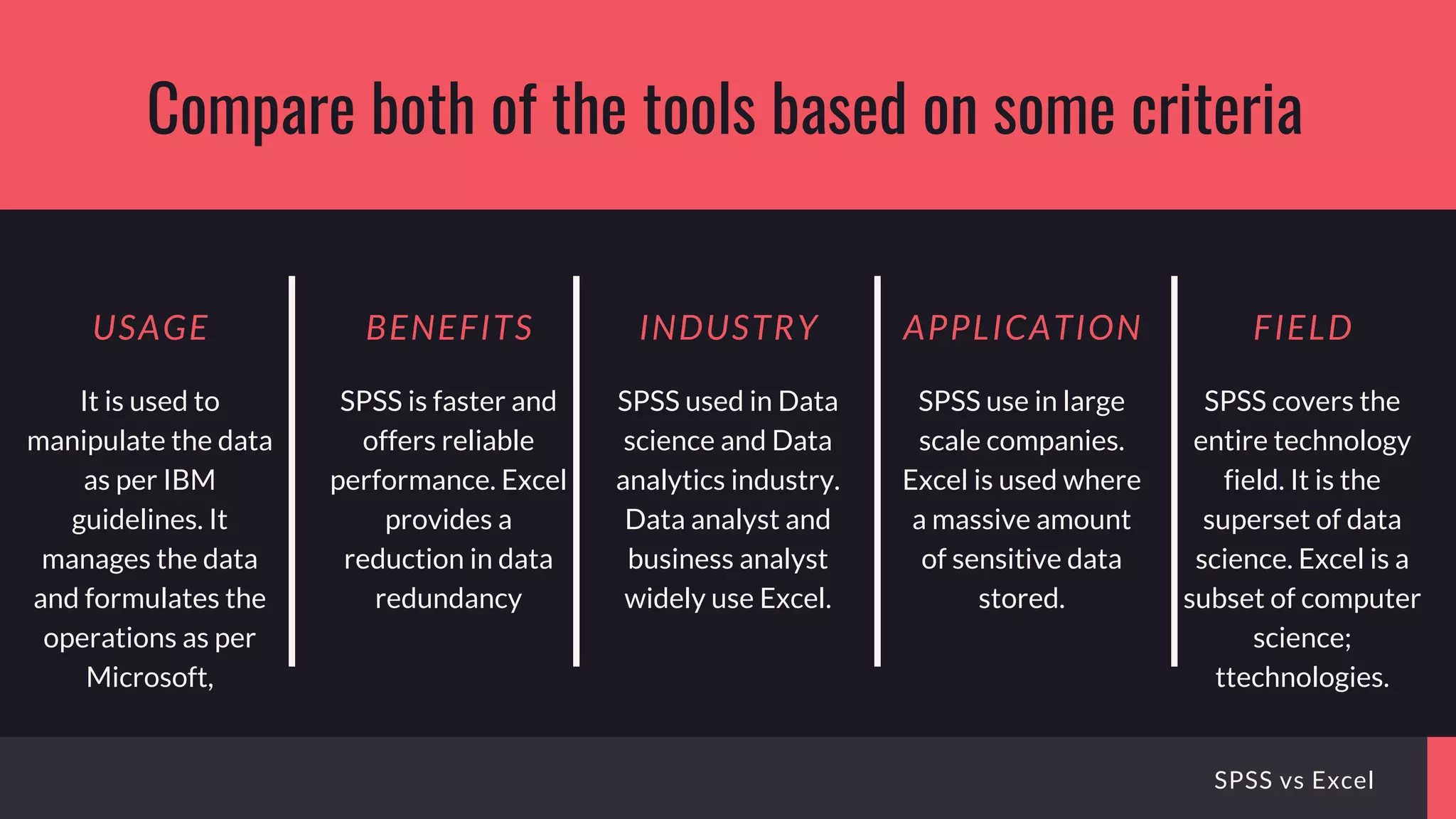 Compare both of the tools based on some criteria

USAGE

It is used to manipulate the data as per IBM guidelines. It manages the data and formulates the operations as per Microsoft,

BENEFITS

SPSS is faster and offers reliable performance. Excel provides a reduction in data redundancy

INDUSTRY

SPSS used in Data science and Data analytics industry. Data analyst and business analyst widely use Excel.

APPLICATION

SPSS use in large scale companies. Excel is used where a massive amount of sensitive data stored.

FIELD

SPSS covers the entire technology field. It is the superset of data science. Excel is a subset of computer science; ttechnologies.

SPSS vs Excel